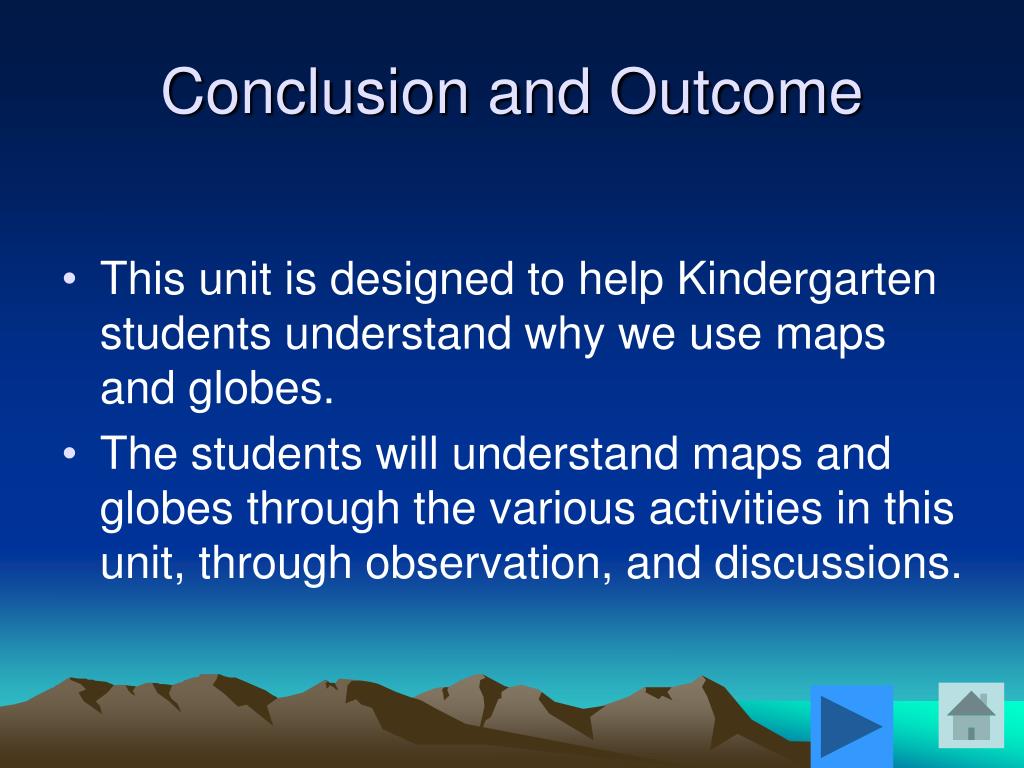 Conclusion and Outcome

• This unit is designed to help Kindergarten students understand why we use maps and globes.
• The students will understand maps and globes through the various activities in this unit, through observation, and discussions.